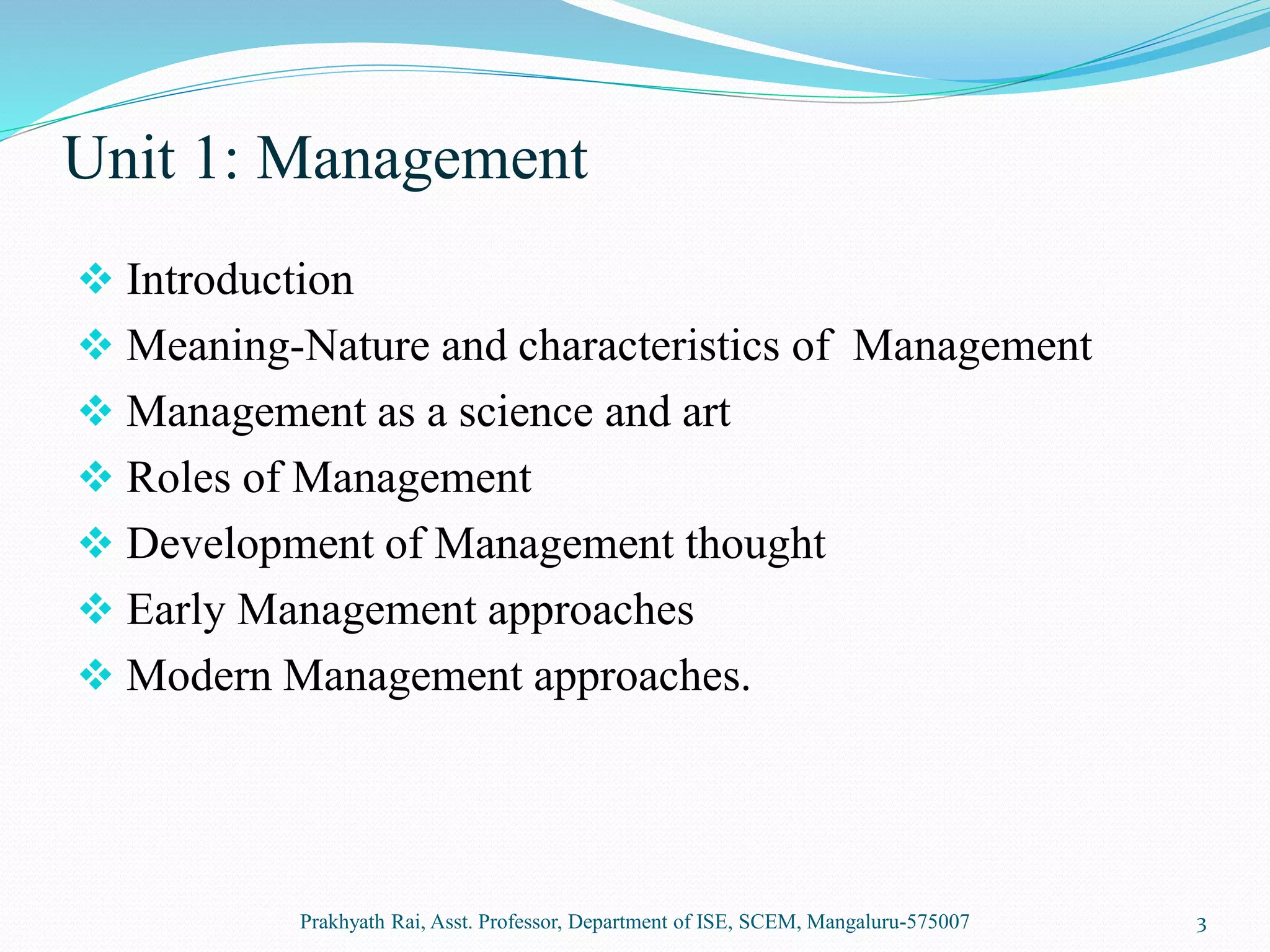 Unit 1: Management

❖ Introduction
❖ Meaning-Nature and characteristics of Management
❖ Management as a science and art
❖ Roles of Management
❖ Development of Management thought
❖ Early Management approaches
❖ Modern Management approaches.

Prakhyath Rai, Asst. Professor, Department of ISE, SCEM, Mangaluru-575007

3